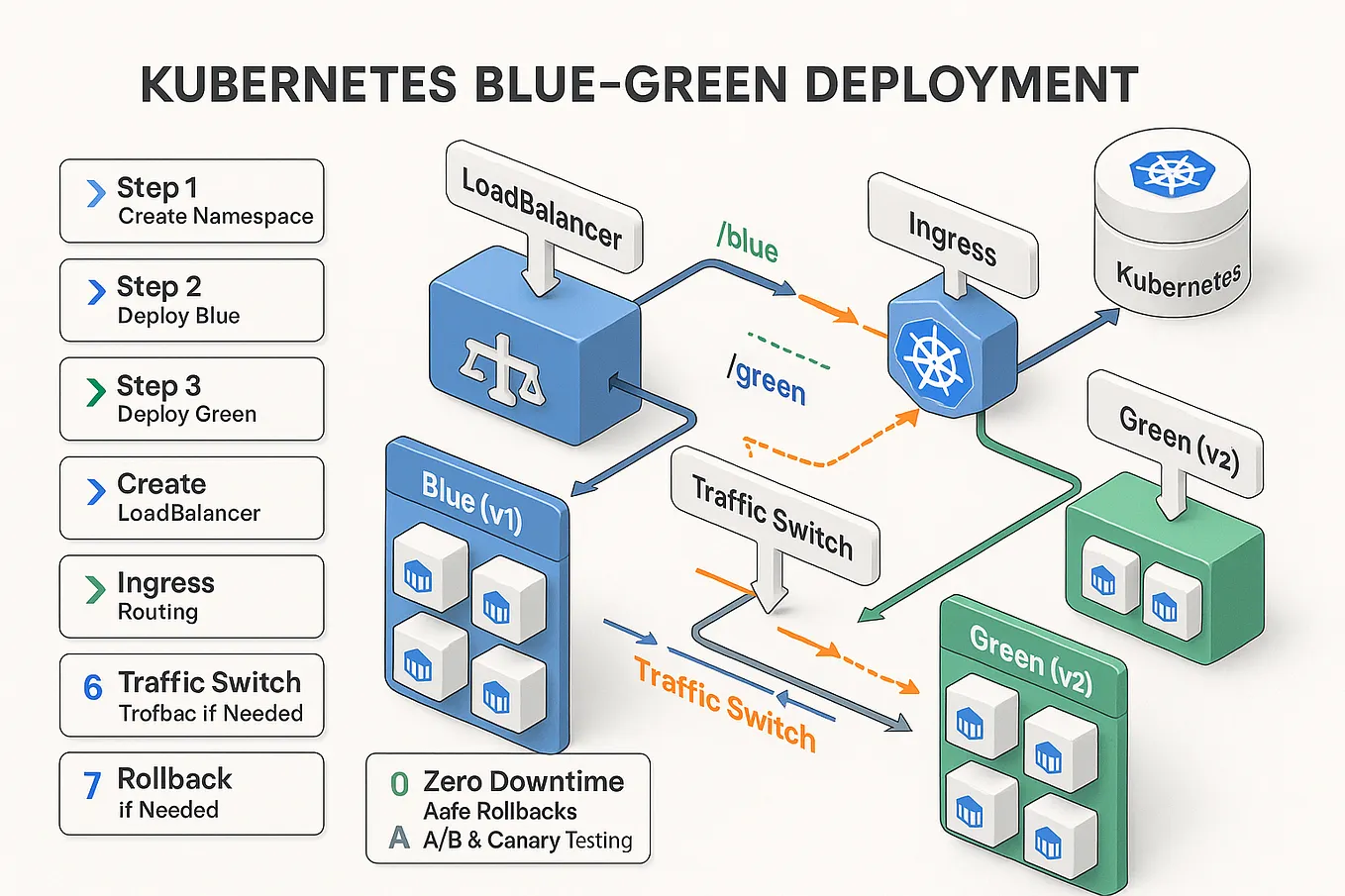 KUBERNETES BLUE-GREEN DEPLOYMENT

Step 1
Create Namespace

Step 2
Deploy Blue

Step 3
Deploy Green

Create
LoadBalancer

Ingress
Routing

6 Traffic Switch
Trofbac if Needed

7 Rollback
if Needed

LoadBalancer

/blue

/green

Ingress

Kubernetes

Green (v2)

Blue (v1)

Traffic Switch

Traffic Switch

Green (v2)

0 Zero Downtime
Aafe Rollbacks
A A/B & Canary Testing